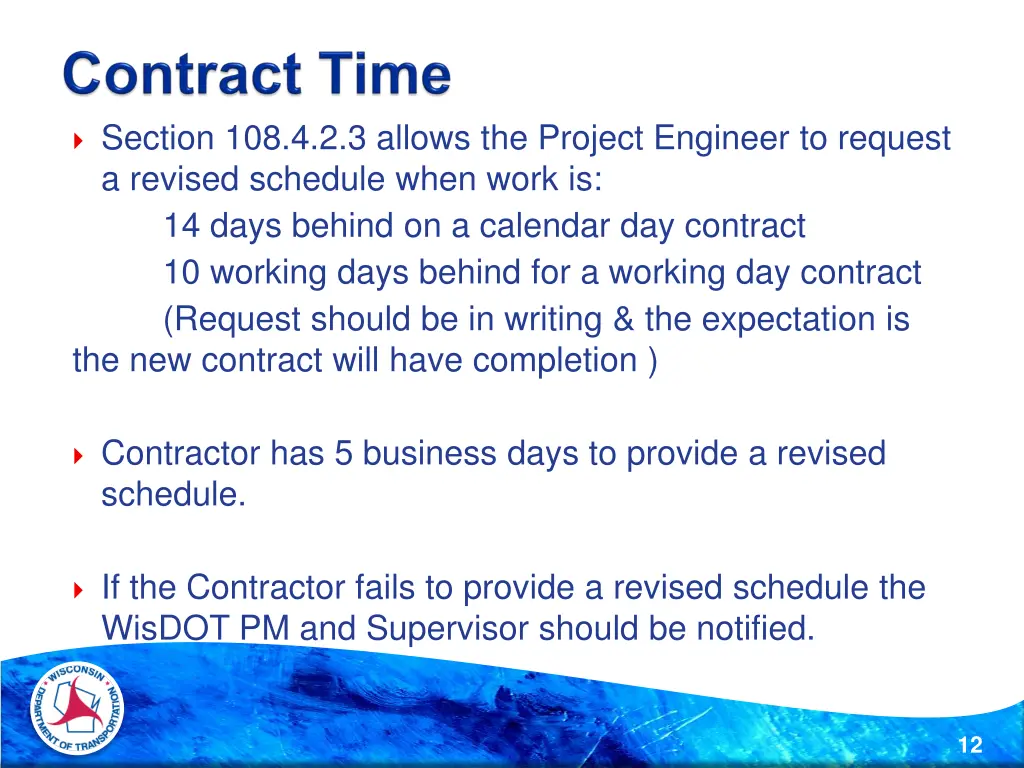 Contract Time

Section 108.4.2.3 allows the Project Engineer to request a revised schedule when work is:

14 days behind on a calendar day contract

10 working days behind for a working day contract

(Request should be in writing & the expectation is the new contract will have completion )

Contractor has 5 business days to provide a revised schedule.

If the Contractor fails to provide a revised schedule the WisDOT PM and Supervisor should be notified.

WISCONSIN DEPARTMENT OF TRANSPORTATION

12